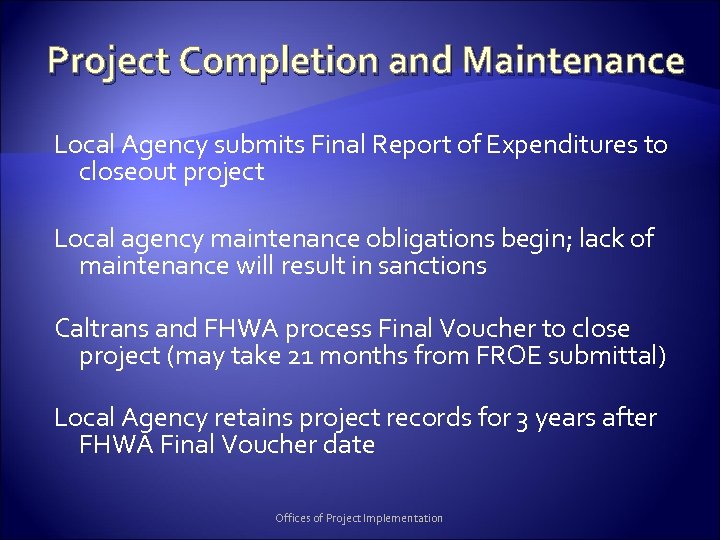 Project Completion and Maintenance

Local Agency submits Final Report of Expenditures to closeout project

Local agency maintenance obligations begin; lack of maintenance will result in sanctions

Caltrans and FHWA process Final Voucher to close project (may take 21 months from FROE submittal)

Local Agency retains project records for 3 years after FHWA Final Voucher date

Offices of Project Implementation